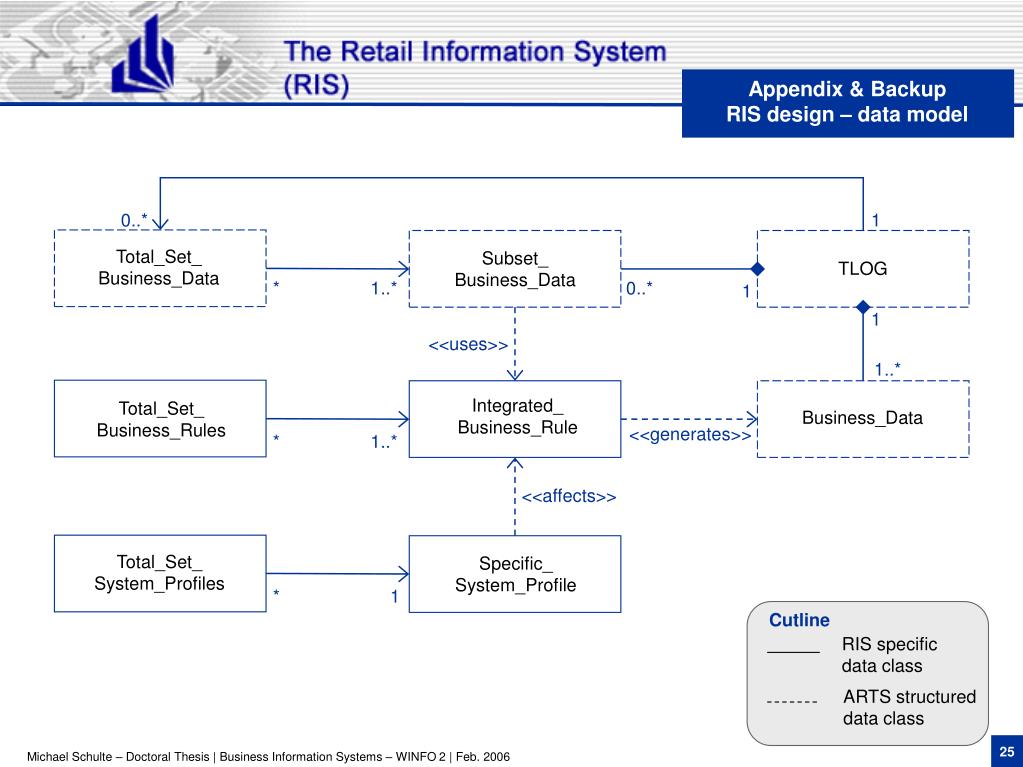 The Retail Information System (RIS)

Appendix & Backup
RIS design – data model

0..*

1

Total_Set_ Business_Data

*

1..*

Subset_ Business_Data

0..*

1

TLOG

1

<<uses>>

1..*

Total_Set_ Business_Rules

*

1..*

Integrated_ Business_Rule

<<generates>>

Business_Data

<<affects>>

Total_Set_ System_Profiles

*

1

Specific_ System_Profile

Cutline

RIS specific data class

ARTS structured data class

Michael Schulte – Doctoral Thesis | Business Information Systems – WINFO 2 | Feb. 2006

25